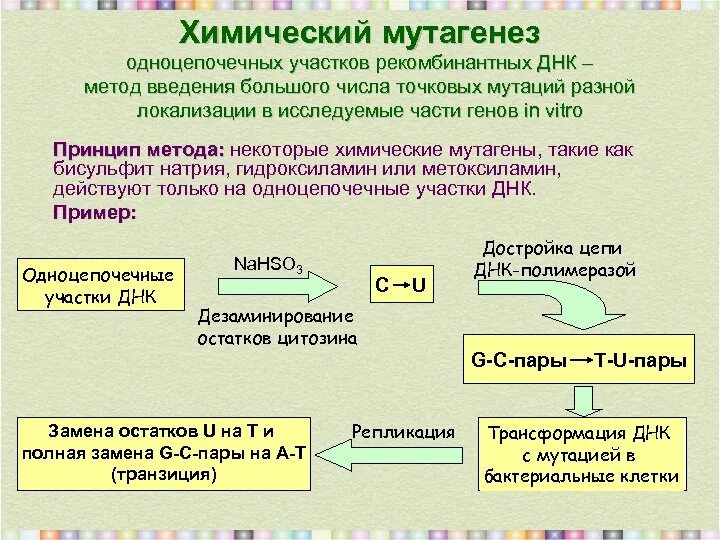 Химический мутагенез

одноцепочечных участков рекомбинантных ДНК – метод введения большого числа точковых мутаций разной локализации в исследуемые части генов in vitro

Принцип метода: некоторые химические мутагены, такие как бисульфит натрия, гидроксиламин или метоксиламин, действуют только на одноцепочечные участки ДНК.

Пример:

Одноцепочечные участки ДНК

$NaHSO_3$

Дезаминирование остатков цитозина

C → U

Достройка цепи ДНК-полимеразой

G-C-пары → T-U-пары

Трансформация ДНК с мутацией в бактериальные клетки

Репликация

Замена остатков U на T и полная замена G-C-пары на A-T (транзиция)